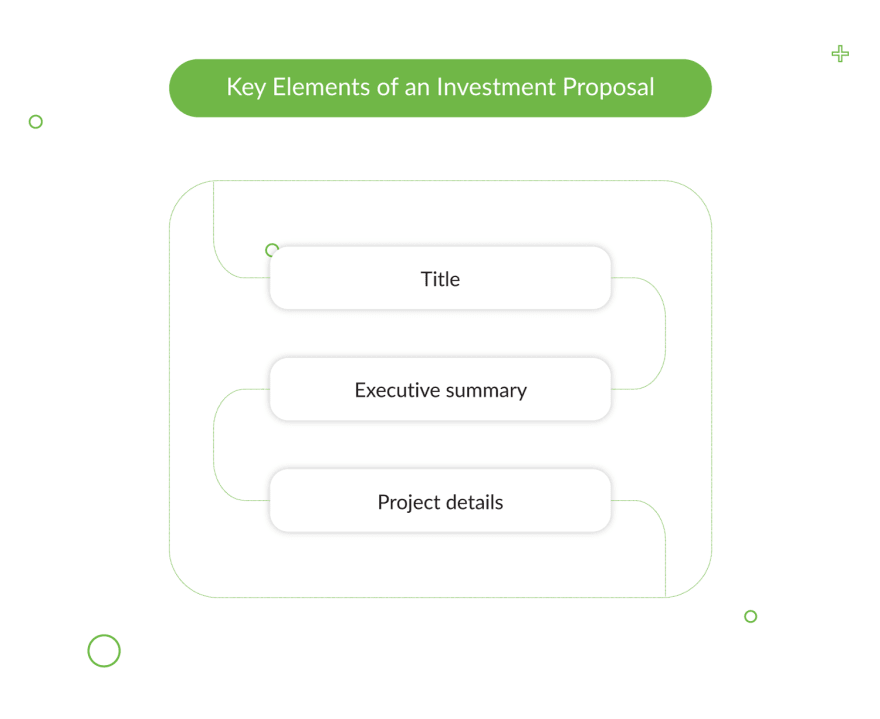 Key Elements of an Investment Proposal

Title

Executive summary

Project details